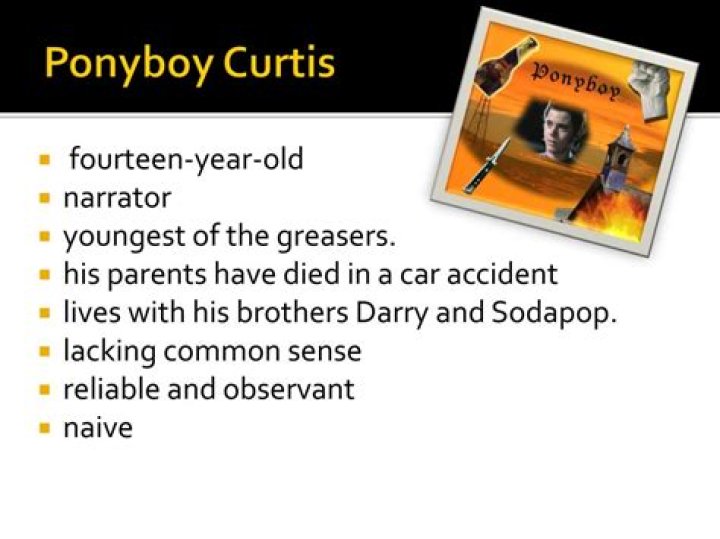 Ponyboy Curtis

Ponyboy

- fourteen-year-old
- narrator
- youngest of the greasers.
- his parents have died in a car accident
- lives with his brothers Darry and Sodapop.
- lacking common sense
- reliable and observant
- naive